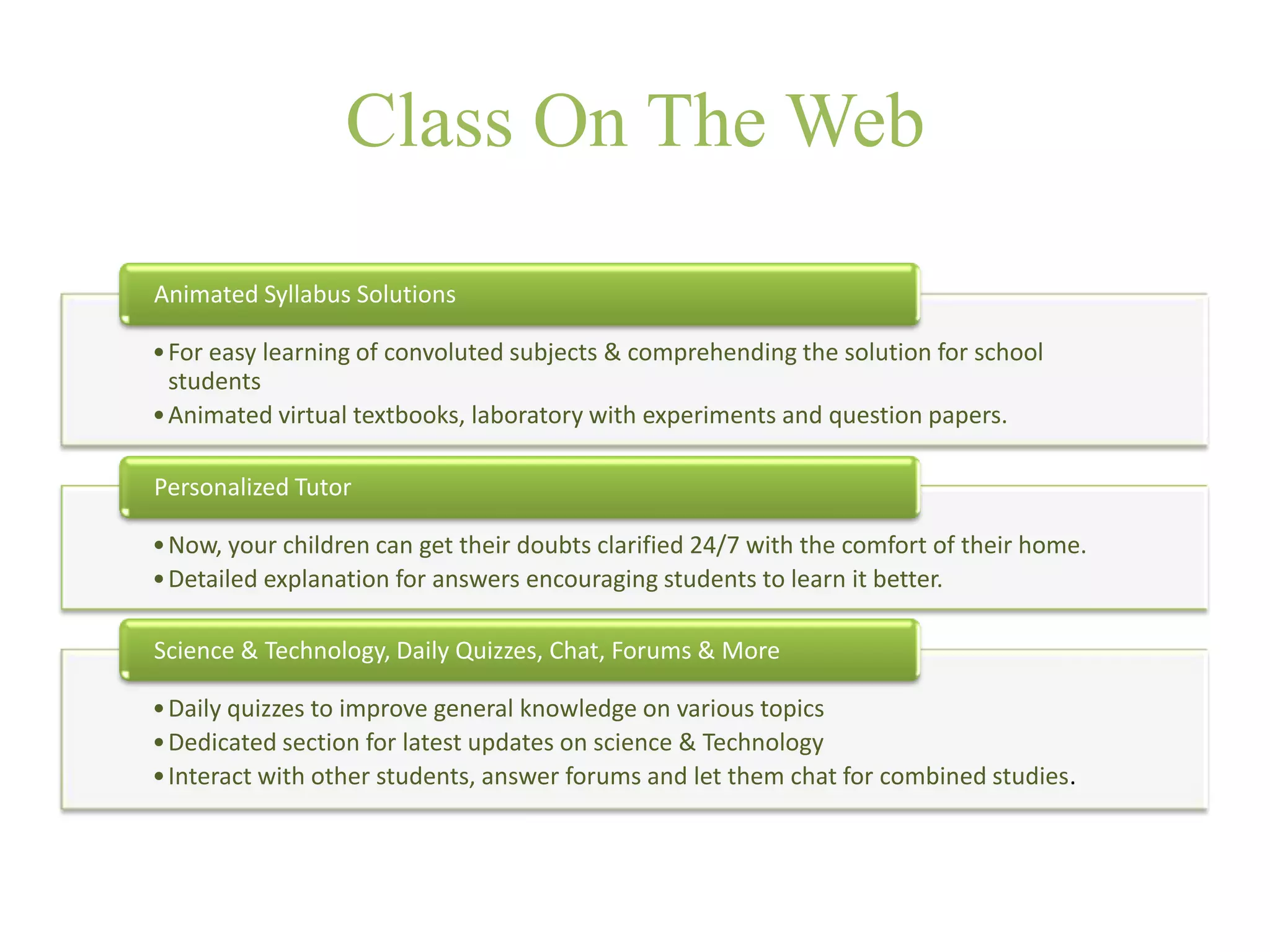 Class On The Web

Animated Syllabus Solutions

• For easy learning of convoluted subjects & comprehending the solution for school students
• Animated virtual textbooks, laboratory with experiments and question papers.

Personalized Tutor

• Now, your children can get their doubts clarified 24/7 with the comfort of their home.
• Detailed explanation for answers encouraging students to learn it better.

Science & Technology, Daily Quizzes, Chat, Forums & More

• Daily quizzes to improve general knowledge on various topics
• Dedicated section for latest updates on science & Technology
• Interact with other students, answer forums and let them chat for combined studies.